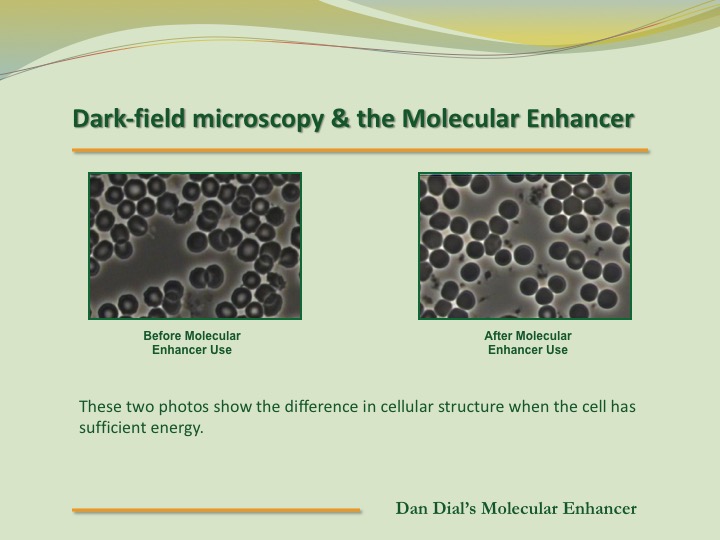 Dark-field microscopy & the Molecular Enhancer

Before Molecular Enhancer Use

After Molecular Enhancer Use

These two photos show the difference in cellular structure when the cell has sufficient energy.

Dan Dial's Molecular Enhancer